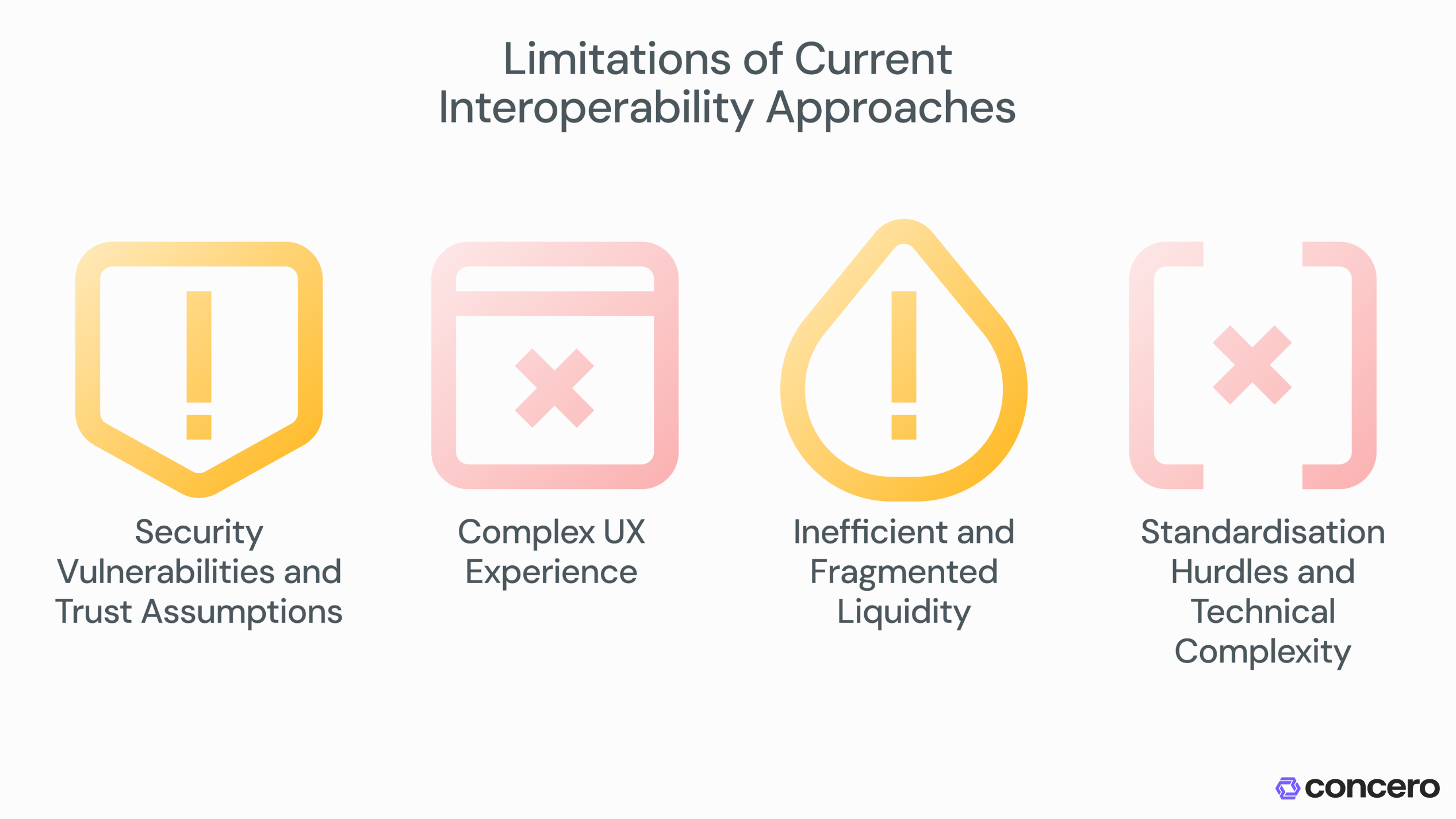 Limitations of Current Interoperability Approaches

Security Vulnerabilities and Trust Assumptions

Complex UX Experience

Inefficient and Fragmented Liquidity

Standardisation Hurdles and Technical Complexity

concero